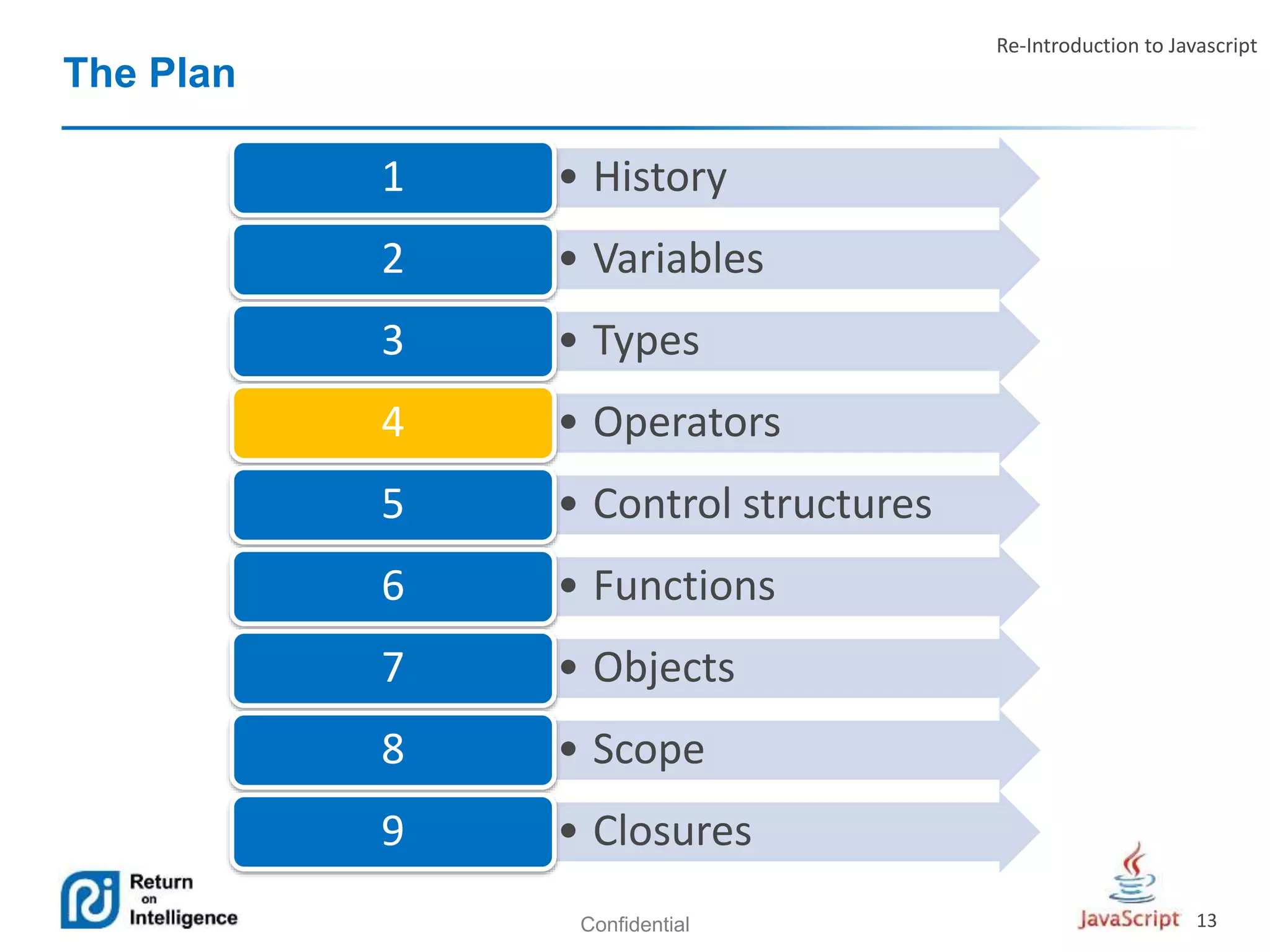 Re-Introduction to Javascript

The Plan

1
• History

2
• Variables

3
• Types

4
• Operators

5
• Control structures

6
• Functions

7
• Objects

8
• Scope

9
• Closures

Return on Intelligence

Confidential

JavaScript 13